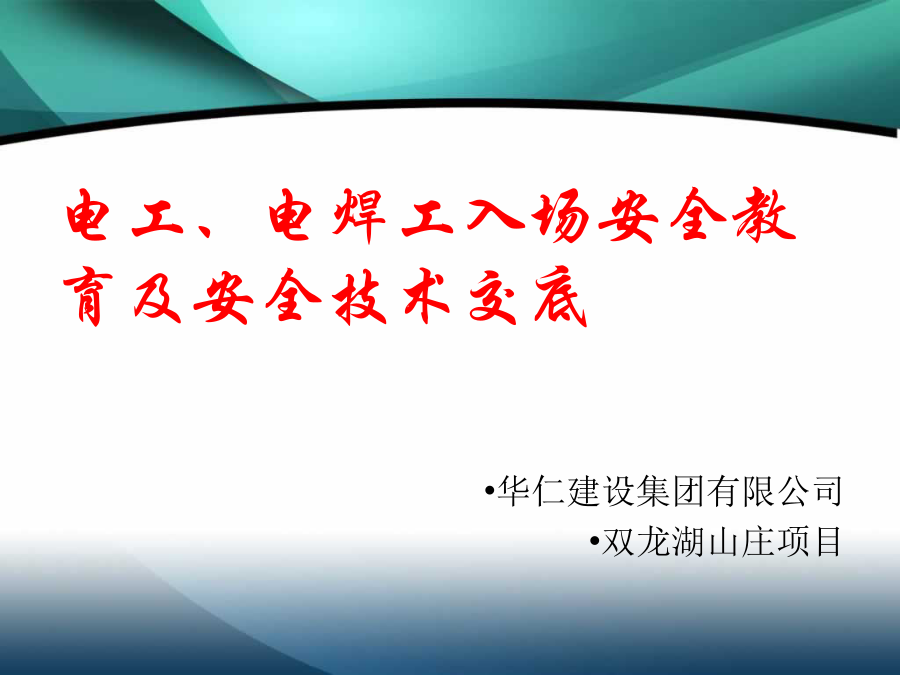 电工、电焊工入场安全教育及安全技术交底

•华仁建设集团有限公司
•双龙湖山庄项目